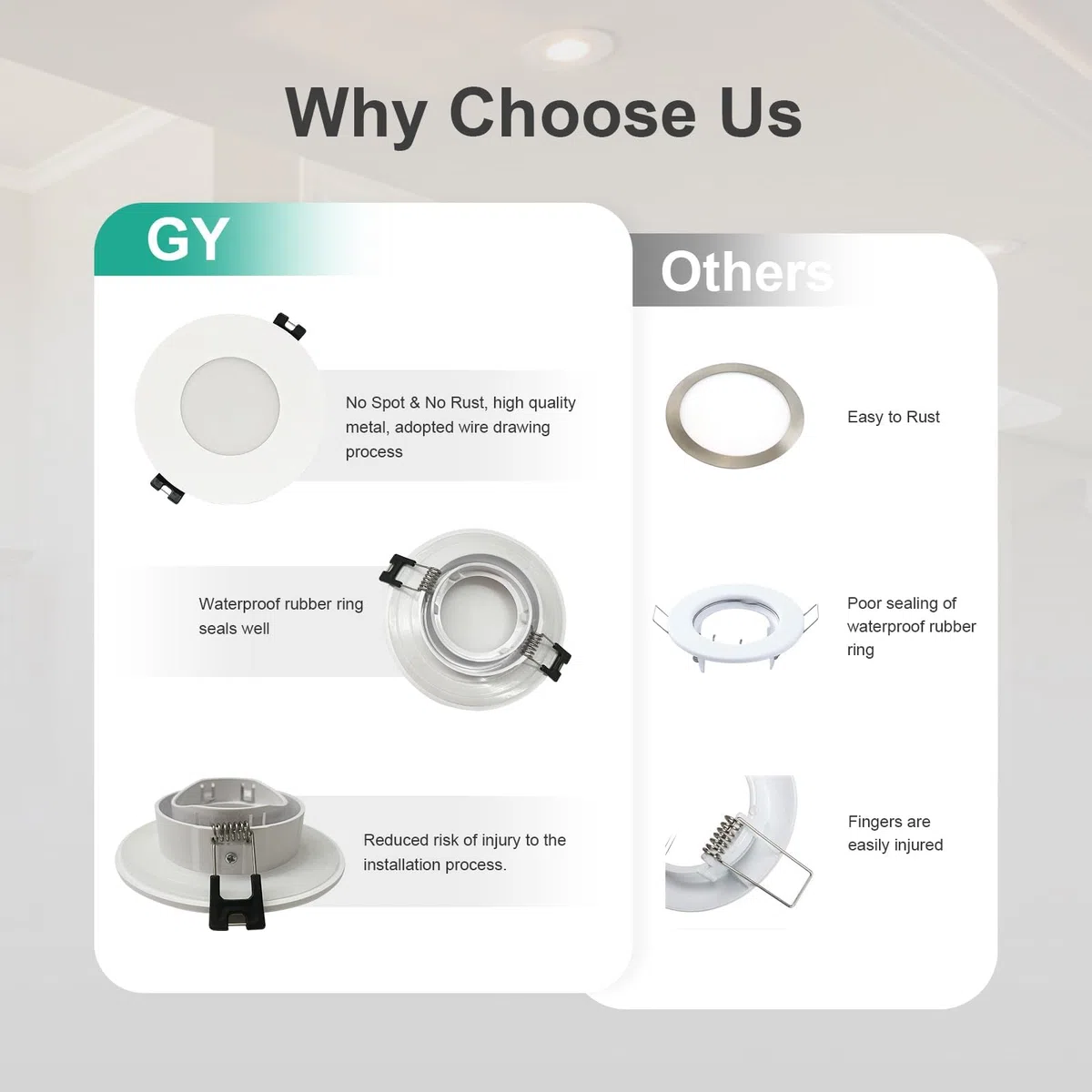 Why Choose Us

GY

No Spot & No Rust, high quality metal, adopted wire drawing process

Waterproof rubber ring seals well

Reduced risk of injury to the installation process.

Others

Easy to Rust

Poor sealing of waterproof rubber ring

Fingers are easily injured